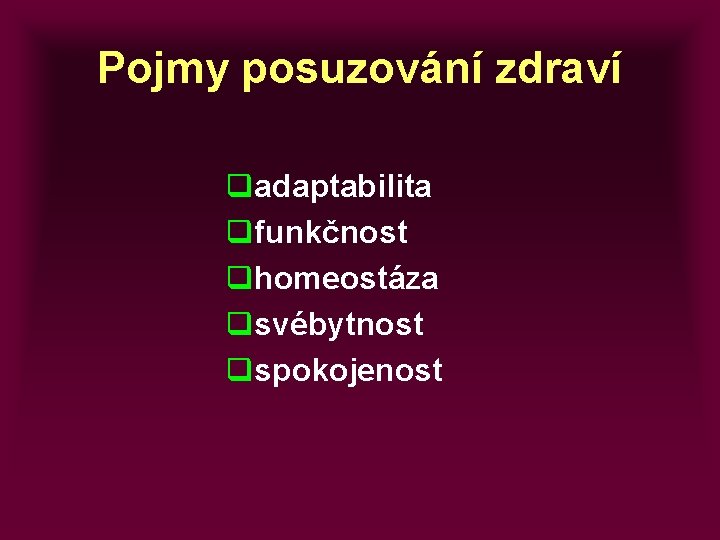 Pojmy posuzování zdraví

❑adaptabilita
❑funkčnost
❑homeostáza
❑svébytnost
❑spokojenost